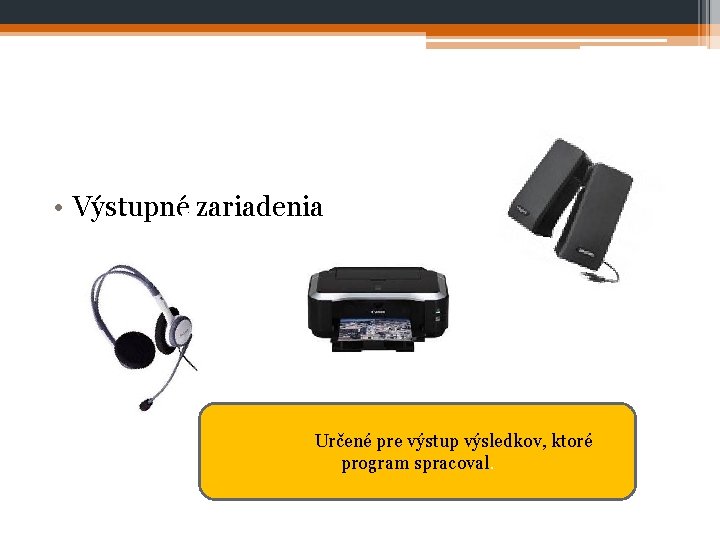 • Výstupné zariadenia

Určené pre výstup výsledkov, ktoré program spracoval.